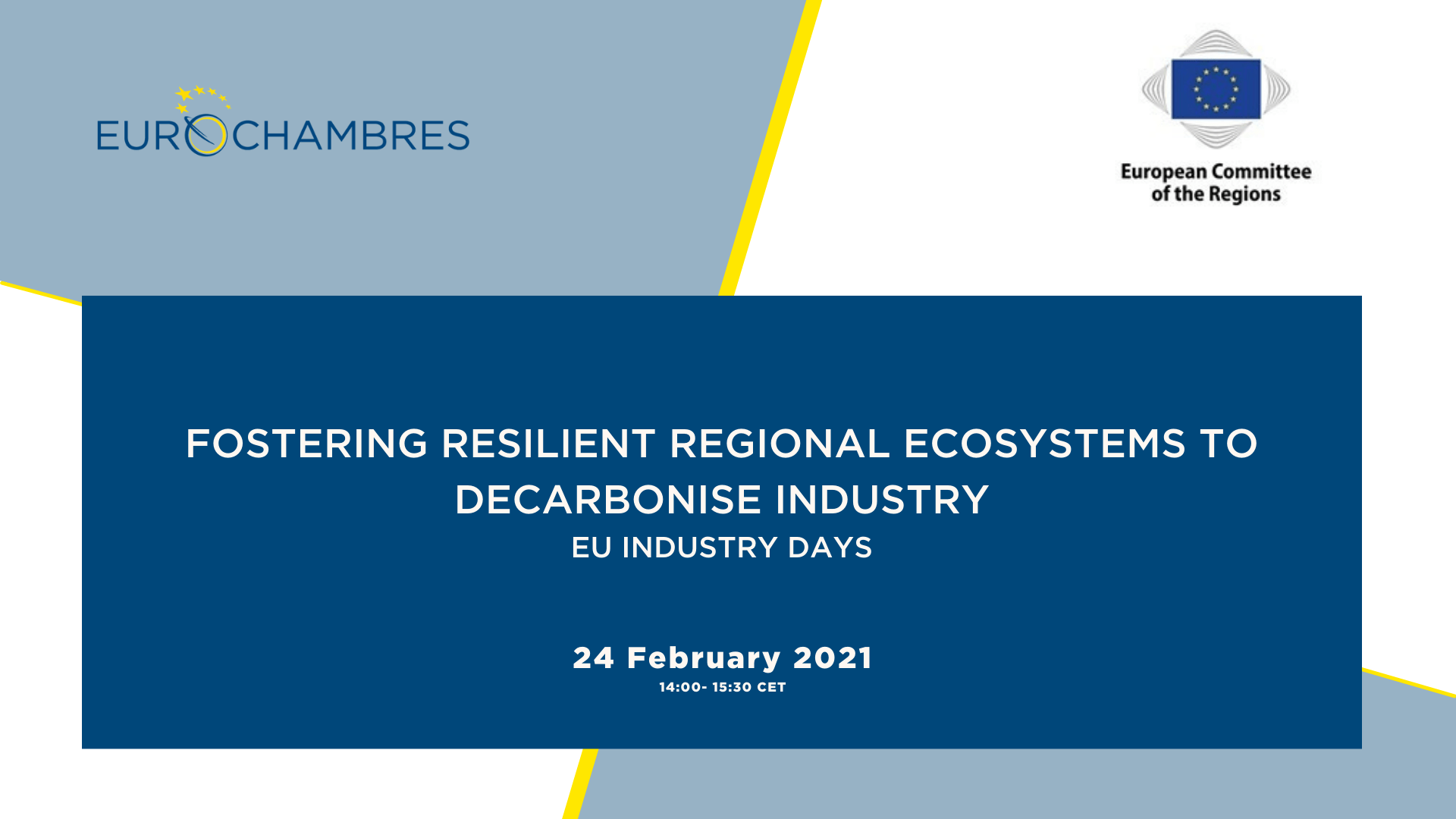 EUROCHAMBRES

European Committee of the Regions

FOSTERING RESILIENT REGIONAL ECOSYSTEMS TO DECARBONISE INDUSTRY

EU INDUSTRY DAYS

24 February 2021

14:00- 15:30 CET